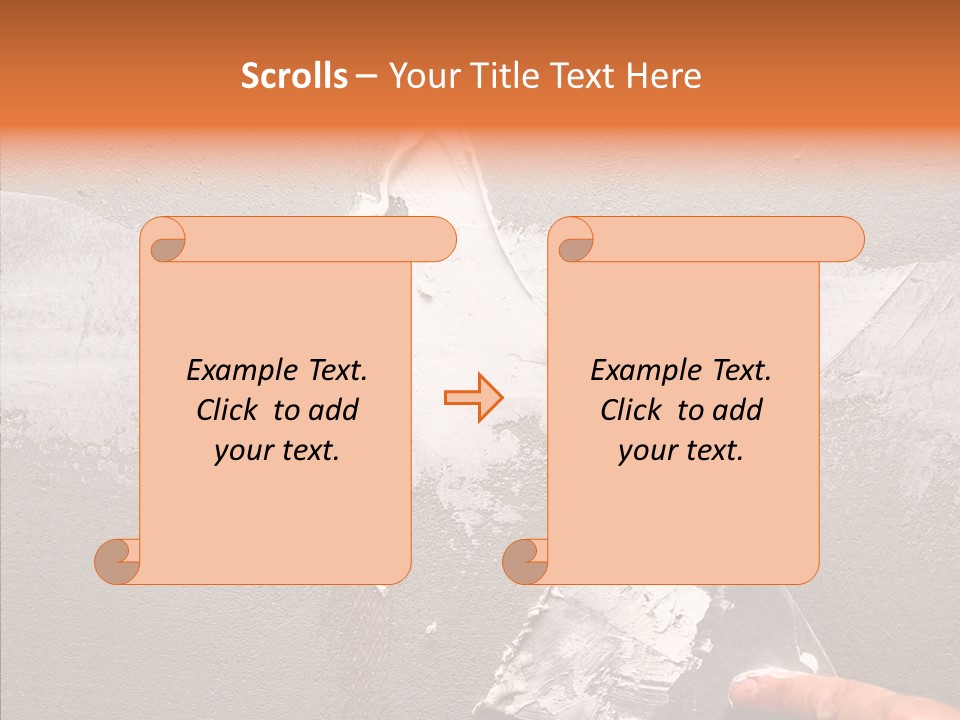 Scrolls – Your Title Text Here

Example Text. Click to add your text.

Example Text. Click to add your text.